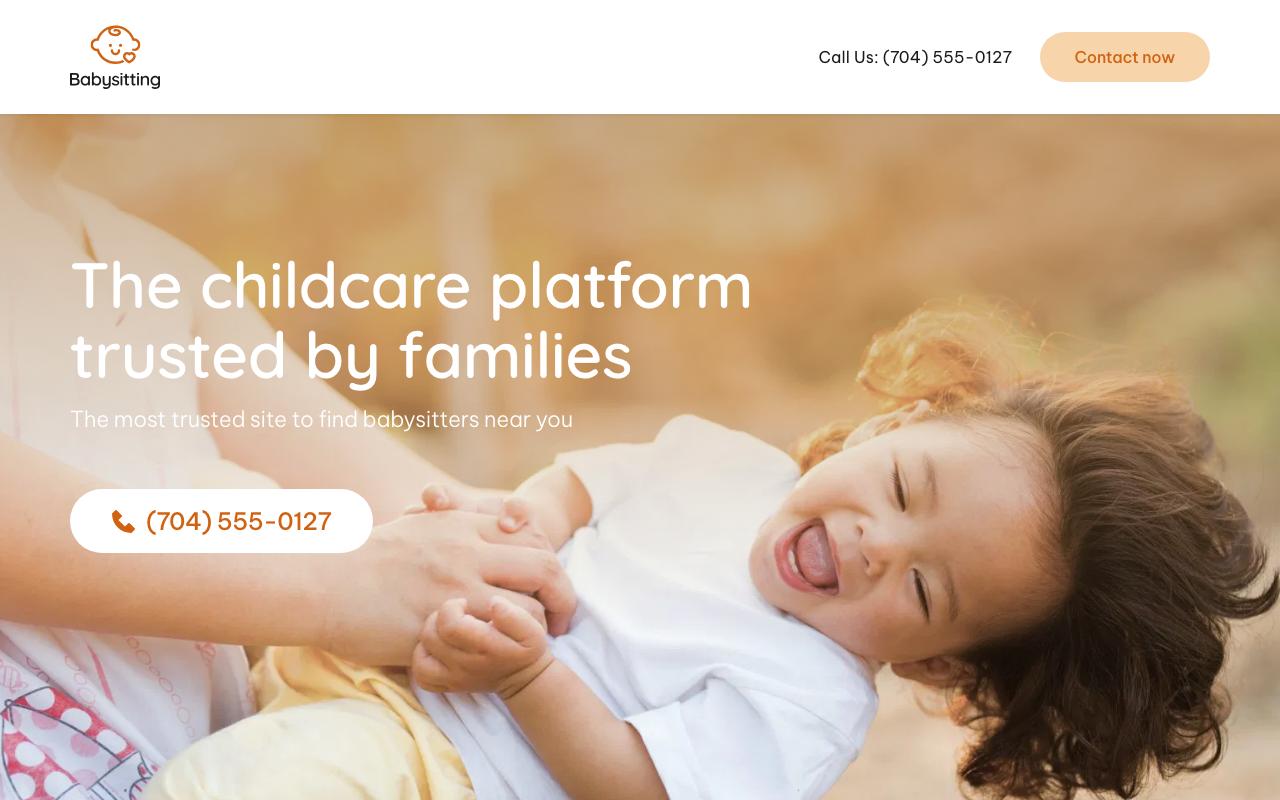 Babysitting

Call Us: (704) 555-0127

Contact now

The childcare platform trusted by families

The most trusted site to find babysitters near you

(704) 555-0127